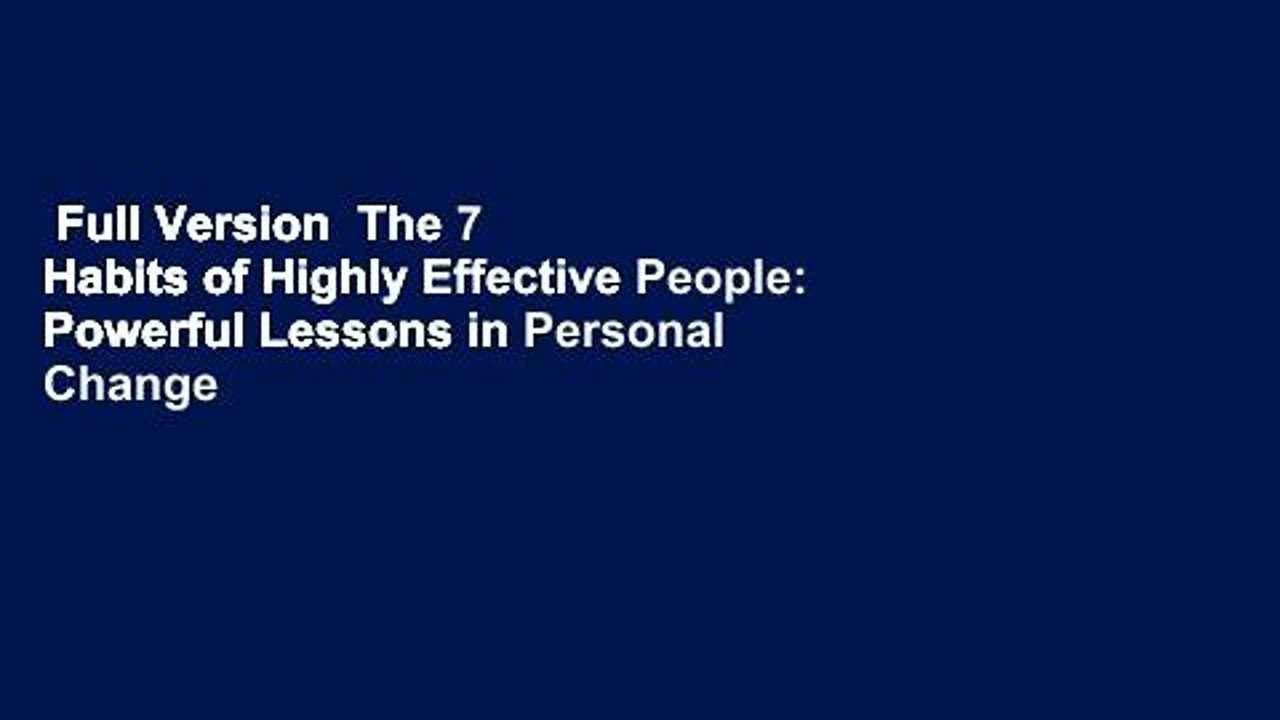 Full Version The 7 Habits of Highly Effective People: Powerful Lessons in Personal Change